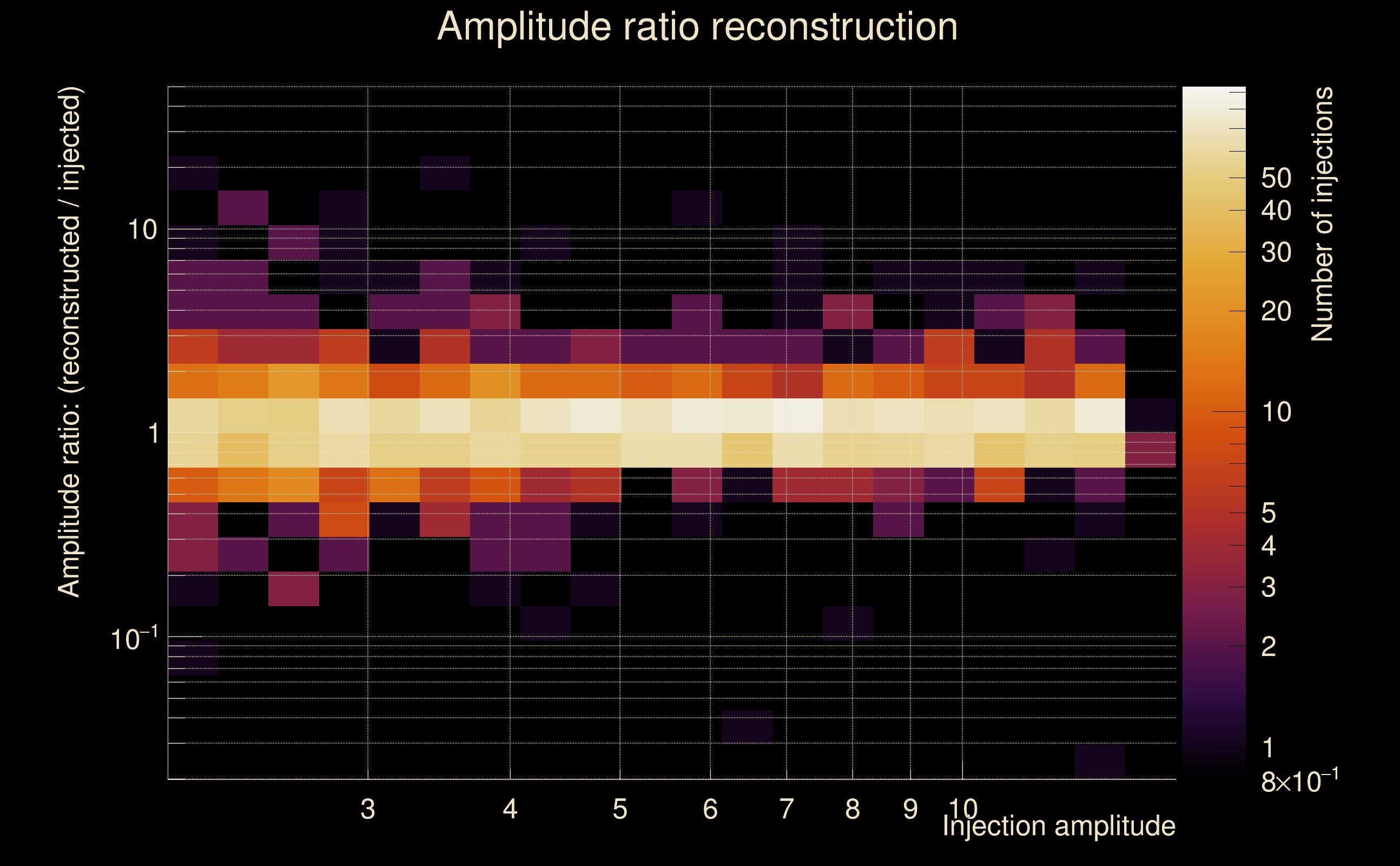 Amplitude ratio reconstruction

Amplitude ratio: (reconstructed / injected)

10

1

$10^{-1}$

3

4

5

6

7

8

9

10

Injection amplitude

Number of injections

50

40

30

20

10

5

4

3

2

1

$8\times10^{-1}$